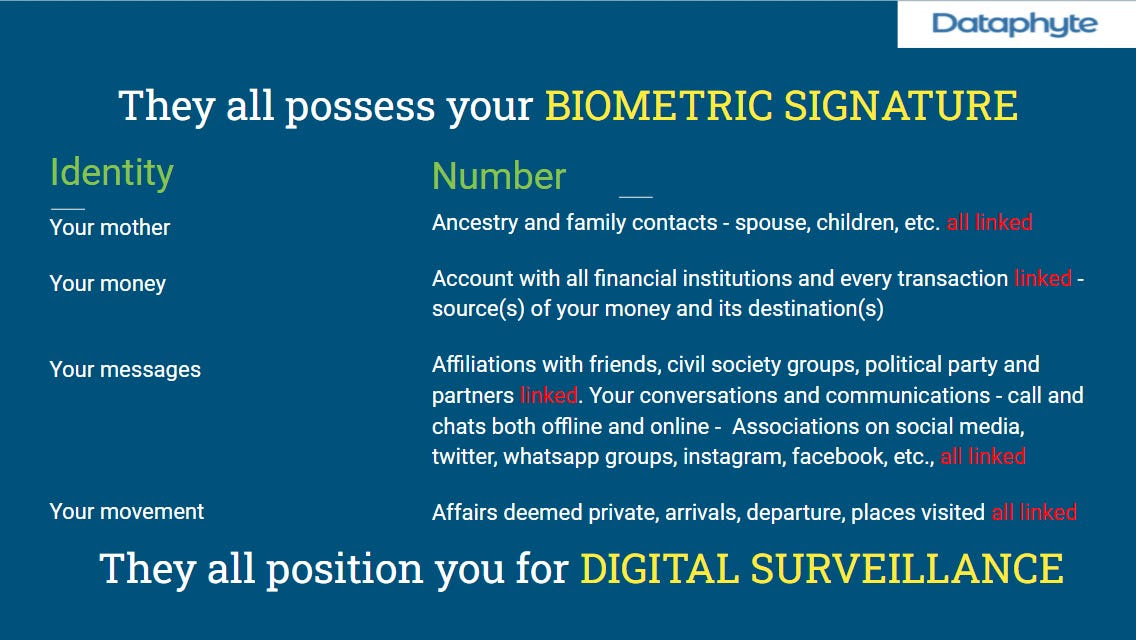 Dataphyte

They all possess your BIOMETRIC SIGNATURE

| Identity | Number |
|---|---|
| Your mother | Ancestry and family contacts - spouse, children, etc. all linked |
| Your money | Account with all financial institutions and every transaction linked - source(s) of your money and its destination(s) |
| Your messages | Affiliations with friends, civil society groups, political party and partners linked. Your conversations and communications - call and chats both offline and online - Associations on social media, twitter, whatsapp groups, instagram, facebook, etc., all linked |
| Your movement | Affairs deemed private, arrivals, departure, places visited all linked |

They all position you for DIGITAL SURVEILLANCE